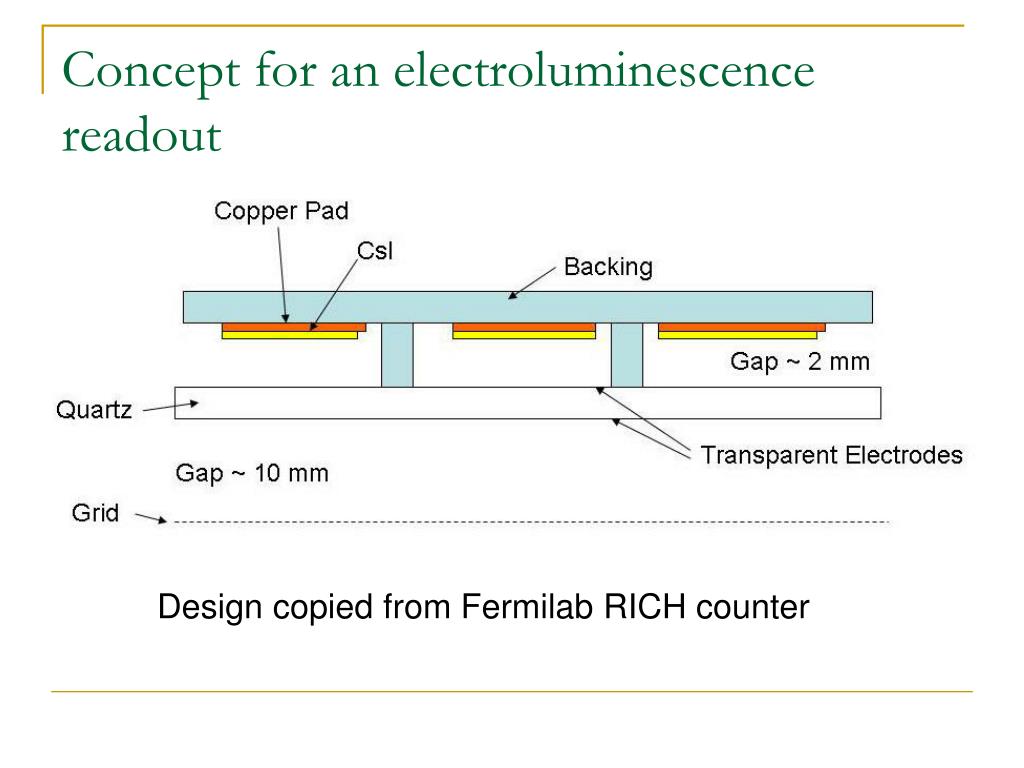 Concept for an electroluminescence readout

Copper Pad

CsI

Backing

Gap ~ 2 mm

Quartz

Transparent Electrodes

Gap ~ 10 mm

Grid

Design copied from Fermilab RICH counter